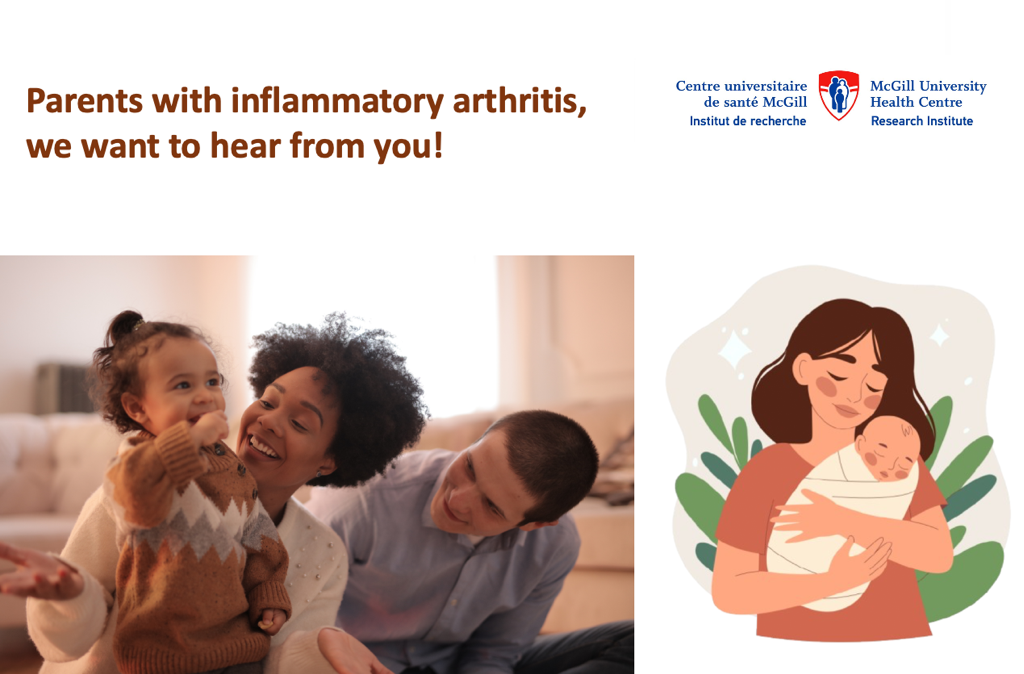 Parents with inflammatory arthritis, we want to hear from you!

Centre universitaire de santé McGill
Institut de recherche

McGill University Health Centre
Research Institute